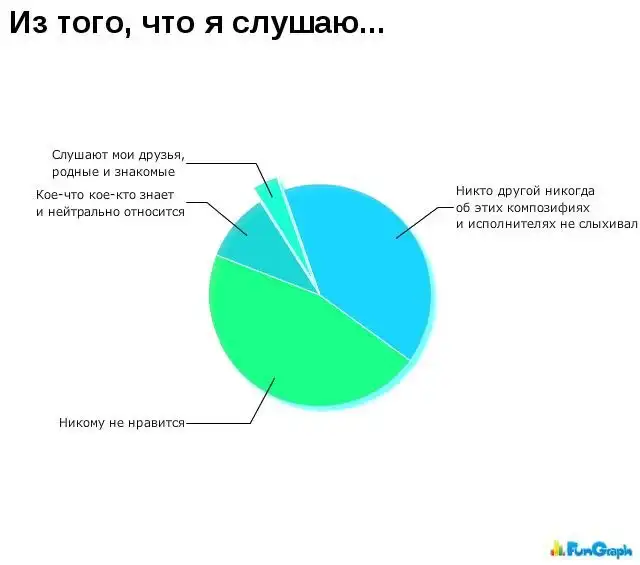 Из того, что я слушаю...

Слушают мои друзья, родные и знакомые

Кое-что кое-кто знает и нейтрально относится

Никто другой никогда об этих композифиях и исполнителях не слыхивал

Никому не нравится

FunGraph